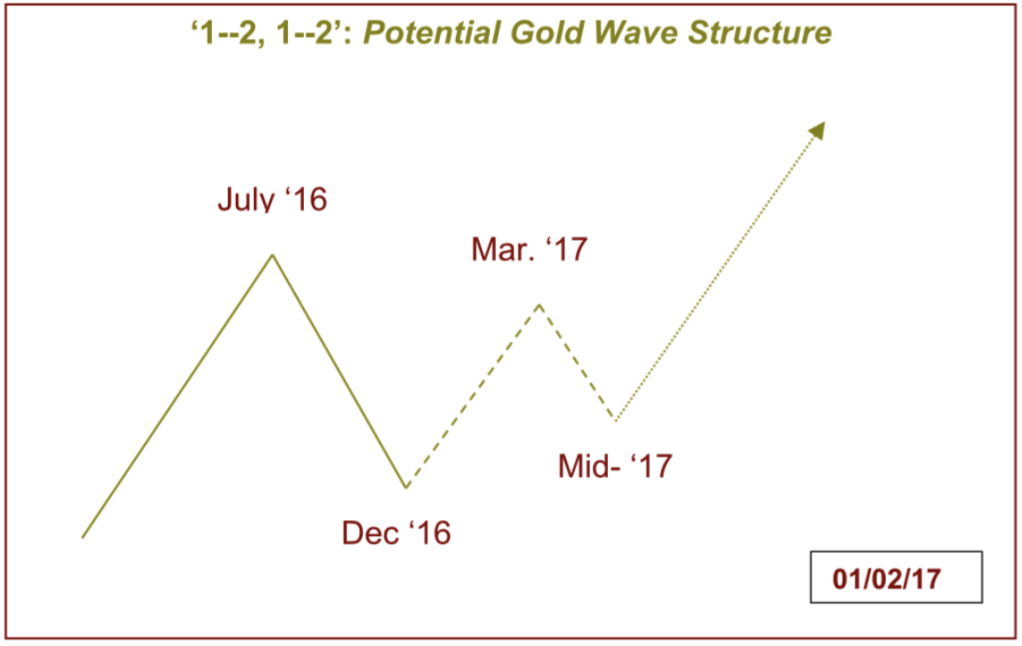 ‘1--2, 1--2’: Potential Gold Wave Structure

July ‘16

Mar. ‘17

Mid- ‘17

Dec ‘16

01/02/17